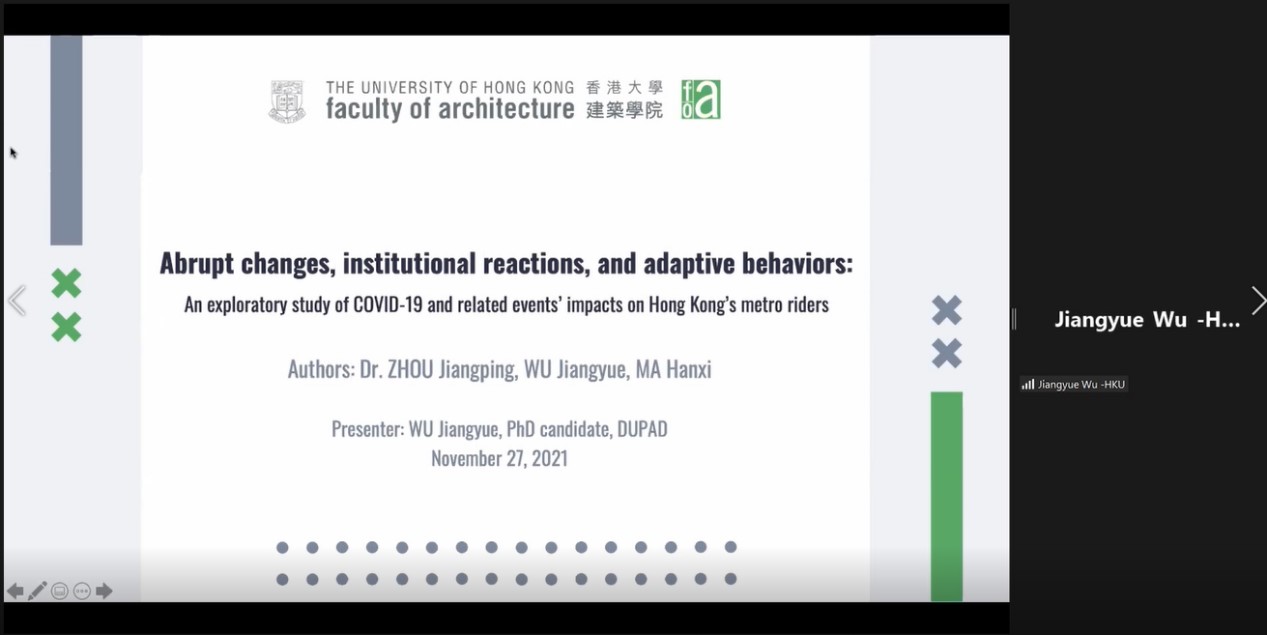 THE UNIVERSITY OF HONG KONG 香港大學
faculty of architecture 建築學院
foa

Abrupt changes, institutional reactions, and adaptive behaviors:

An exploratory study of COVID-19 and related events' impacts on Hong Kong's metro riders

Authors: Dr. ZHOU Jiangping, WU Jiangyue, MA Hanxi

Presenter: WU Jiangyue, PhD candidate, DUPAD
November 27, 2021

Jiangyue Wu -H...

Jiangyue Wu -HKU